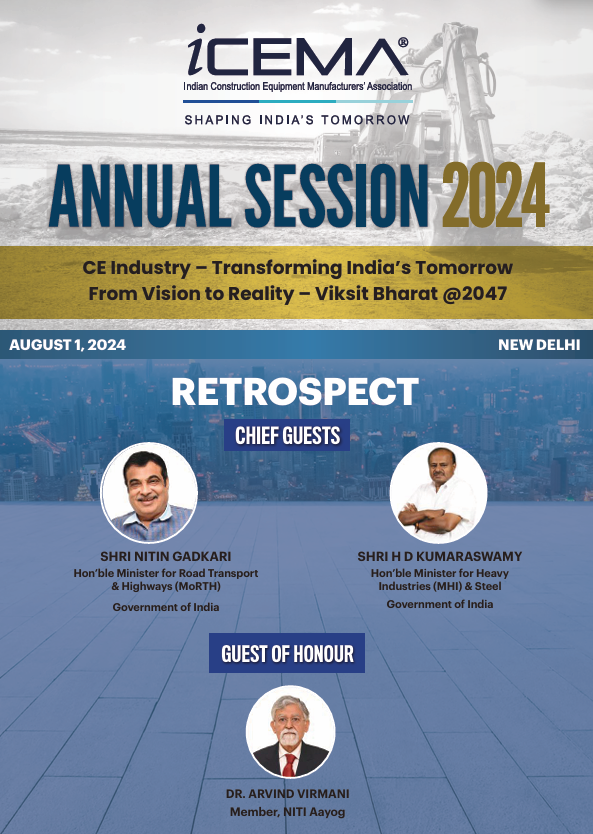 iCEMA®
Indian Construction Equipment Manufacturers' Association
SHAPING INDIA'S TOMORROW

ANNUAL SESSION 2024

CE Industry – Transforming India's Tomorrow
From Vision to Reality – Viksit Bharat @2047

AUGUST 1, 2024

NEW DELHI

RETROSPECT

CHIEF GUESTS

SHRI NITIN GADKARI
Hon'ble Minister for Road Transport & Highways (MoRTH)
Government of India

SHRI H D KUMARASWAMY
Hon'ble Minister for Heavy Industries (MHI) & Steel
Government of India

GUEST OF HONOUR

DR. ARVIND VIRMANI
Member, NITI Aayog